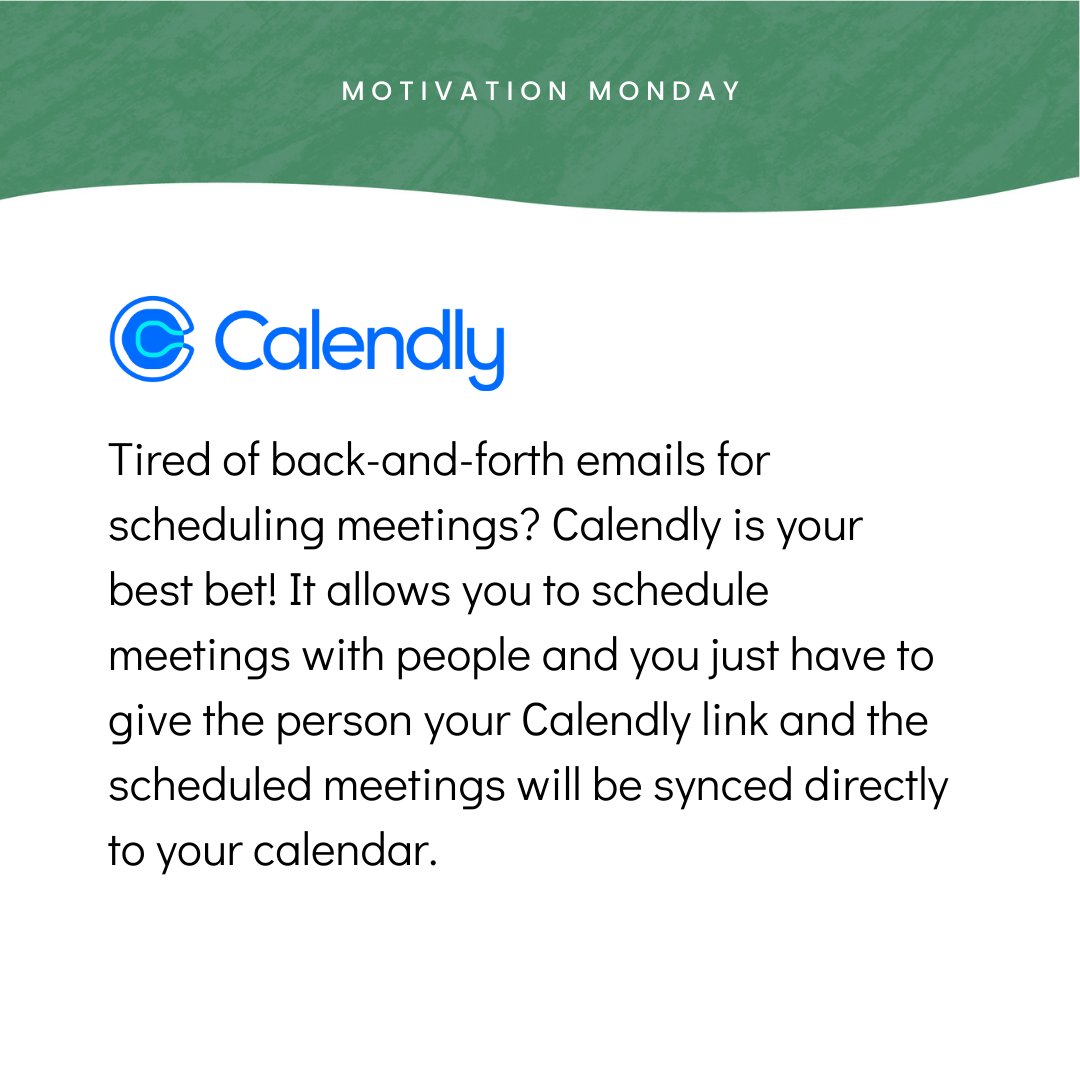 MOTIVATION MONDAY

Calendly

Tired of back-and-forth emails for scheduling meetings? Calendly is your best bet! It allows you to schedule meetings with people and you just have to give the person your Calendly link and the scheduled meetings will be synced directly to your calendar.